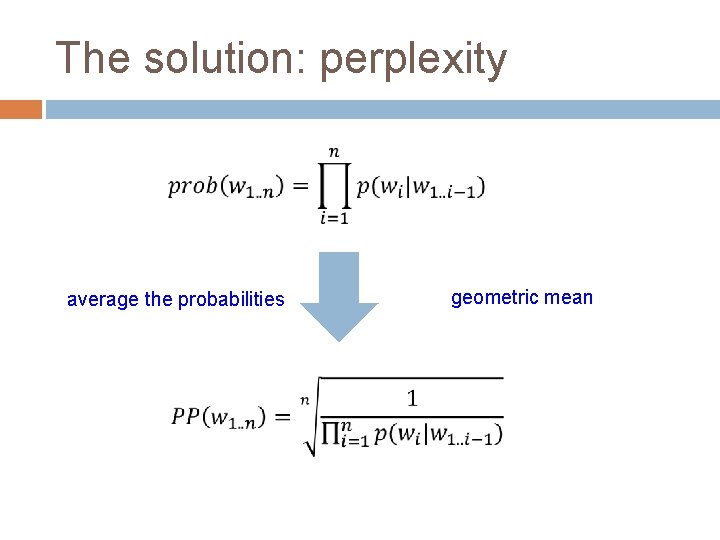 The solution: perplexity

$prob(w_{1..n}) = \prod_{i=1}^{n} p(w_i|w_{1..i-1})$

average the probabilities

geometric mean

$PP(w_{1..n}) = \sqrt[n]{\frac{1}{\prod_{i=1}^{n} p(w_i|w_{1..i-1})}}$